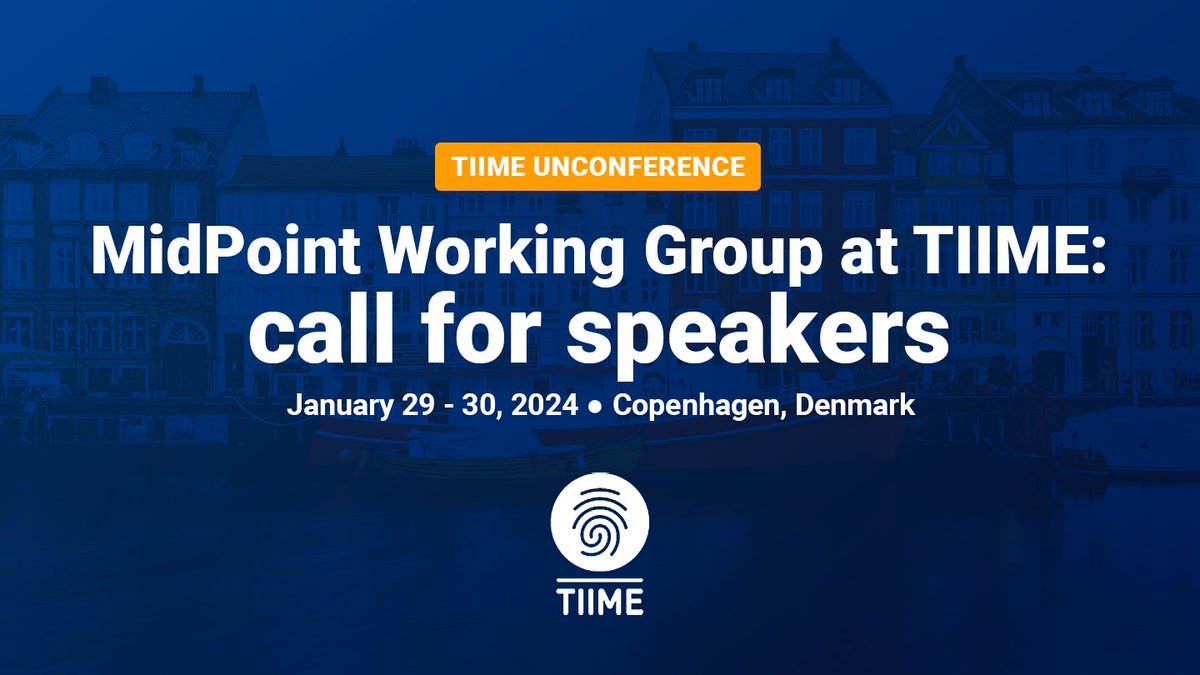 TIIME UNCONFERENCE

MidPoint Working Group at TIIME: call for speakers

January 29 - 30, 2024 ● Copenhagen, Denmark

TIIME